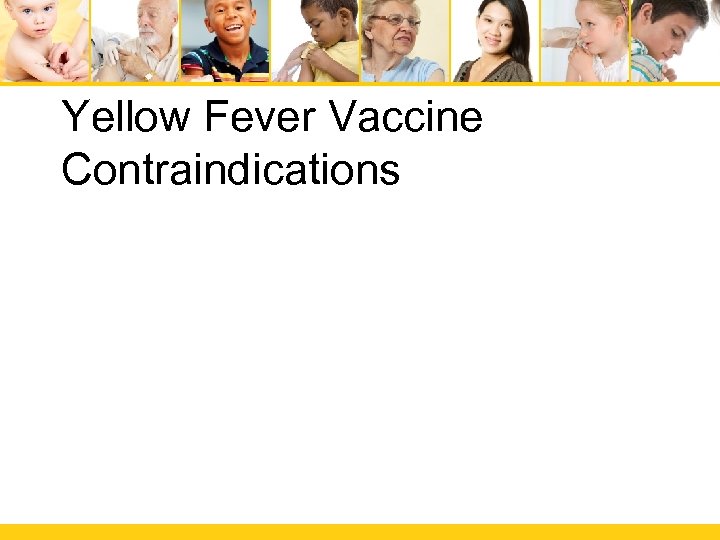 Yellow Fever Vaccine Contraindications